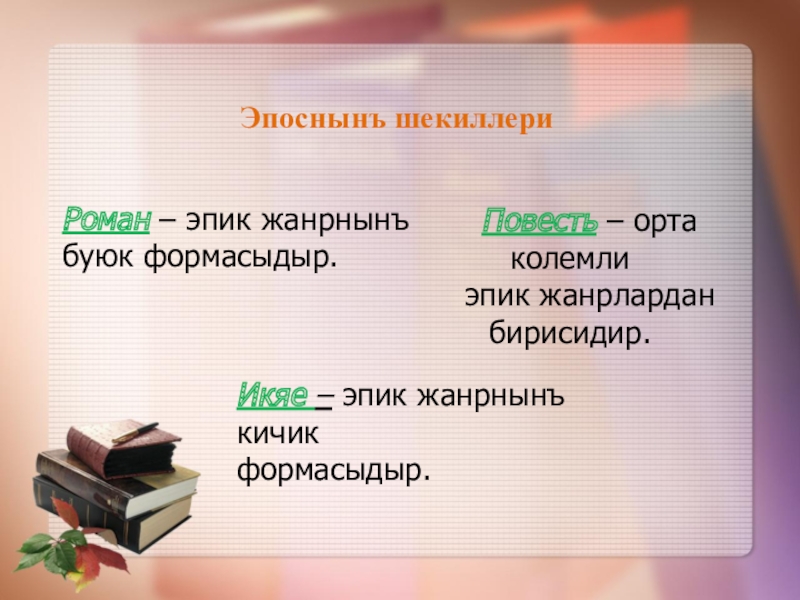 Эпоснынъ шекиллери

Роман – эпик жанрнынъ буюк формасыдыр.

Повесть – орта колемли эпик жанрлардан бирисидир.

Икяе – эпик жанрнынъ кичик формасыдыр.